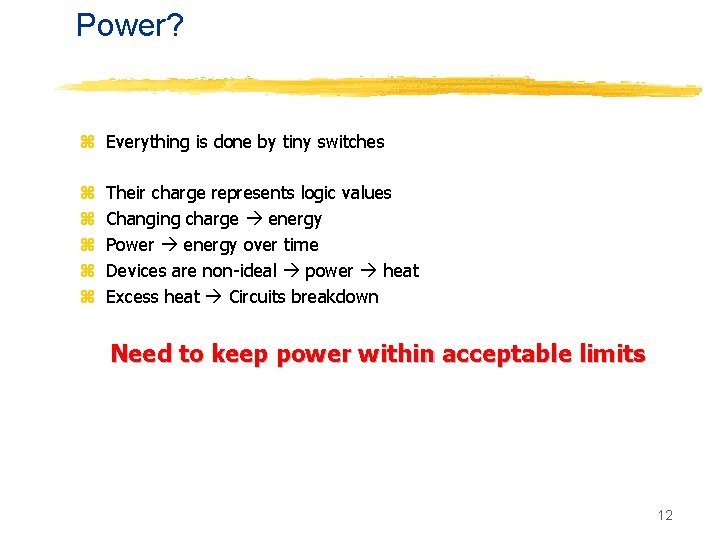 Power?

⌘ Everything is done by tiny switches

⌘ Their charge represents logic values
⌘ Changing charge → energy
⌘ Power → energy over time
⌘ Devices are non-ideal → power → heat
⌘ Excess heat → Circuits breakdown

Need to keep power within acceptable limits

12